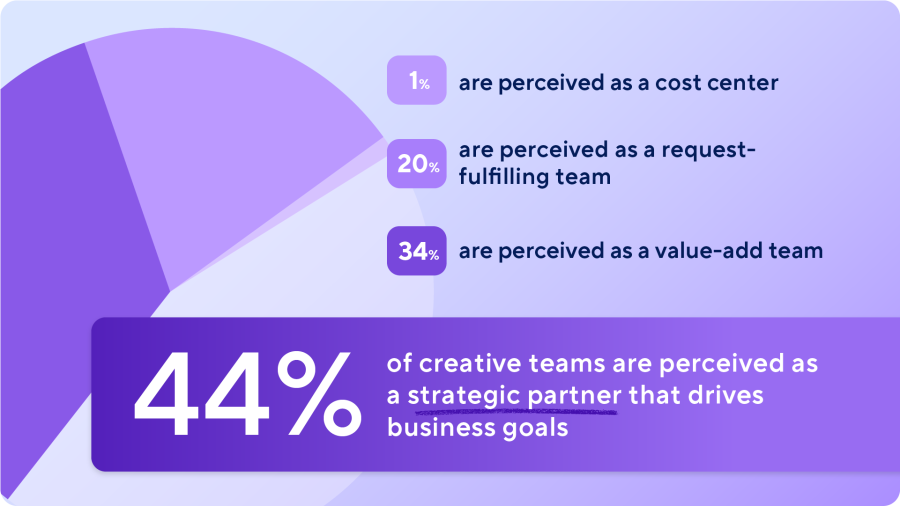 1% are perceived as a cost center

20% are perceived as a request-fulfilling team

34% are perceived as a value-add team

44% of creative teams are perceived as a strategic partner that drives business goals